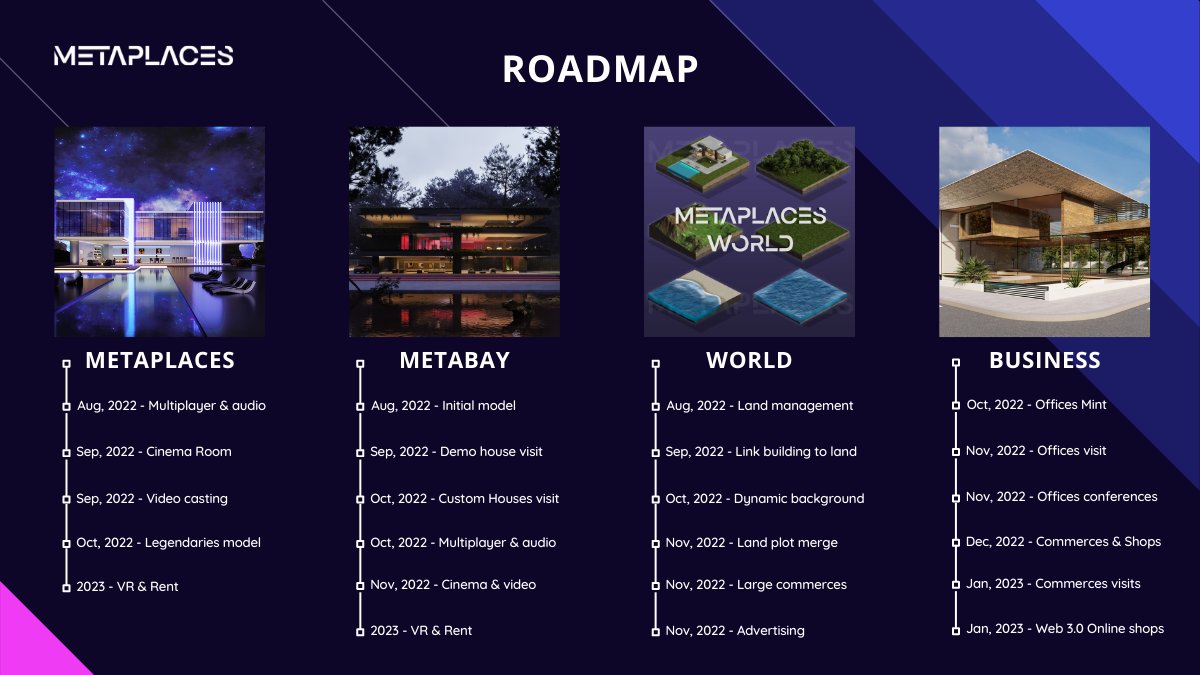 METAPLACES

ROADMAP

METAPLACES WORLD

METAPLACES
Aug, 2022 - Multiplayer & audio
Sep, 2022 - Cinema Room
Sep, 2022 - Video casting
Oct, 2022 - Legendaries model
2023 - VR & Rent

METABAY
Aug, 2022 - Initial model
Sep, 2022 - Demo house visit
Oct, 2022 - Custom Houses visit
Oct, 2022 - Multiplayer & audio
Nov, 2022 - Cinema & video
2023 - VR & Rent

WORLD
Aug, 2022 - Land management
Sep, 2022 - Link building to land
Oct, 2022 - Dynamic background
Nov, 2022 - Land plot merge
Nov, 2022 - Large commerces
Nov, 2022 - Advertising

BUSINESS
Oct, 2022 - Offices Mint
Nov, 2022 - Offices visit
Nov, 2022 - Offices conferences
Dec, 2022 - Commerces & Shops
Jan, 2023 - Commerces visits
Jan, 2023 - Web 3.0 Online shops